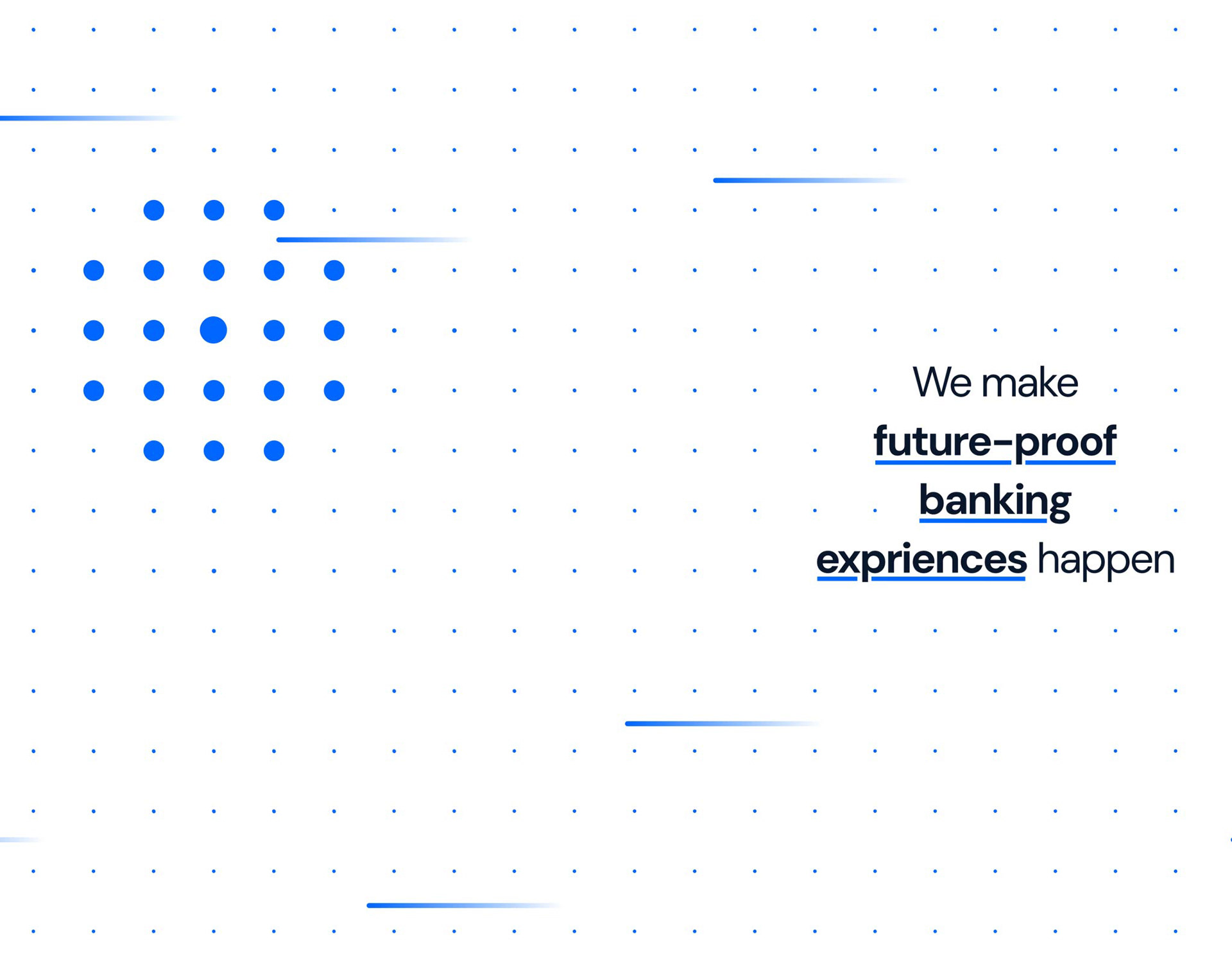 We make
future-proof
banking
expriences happen